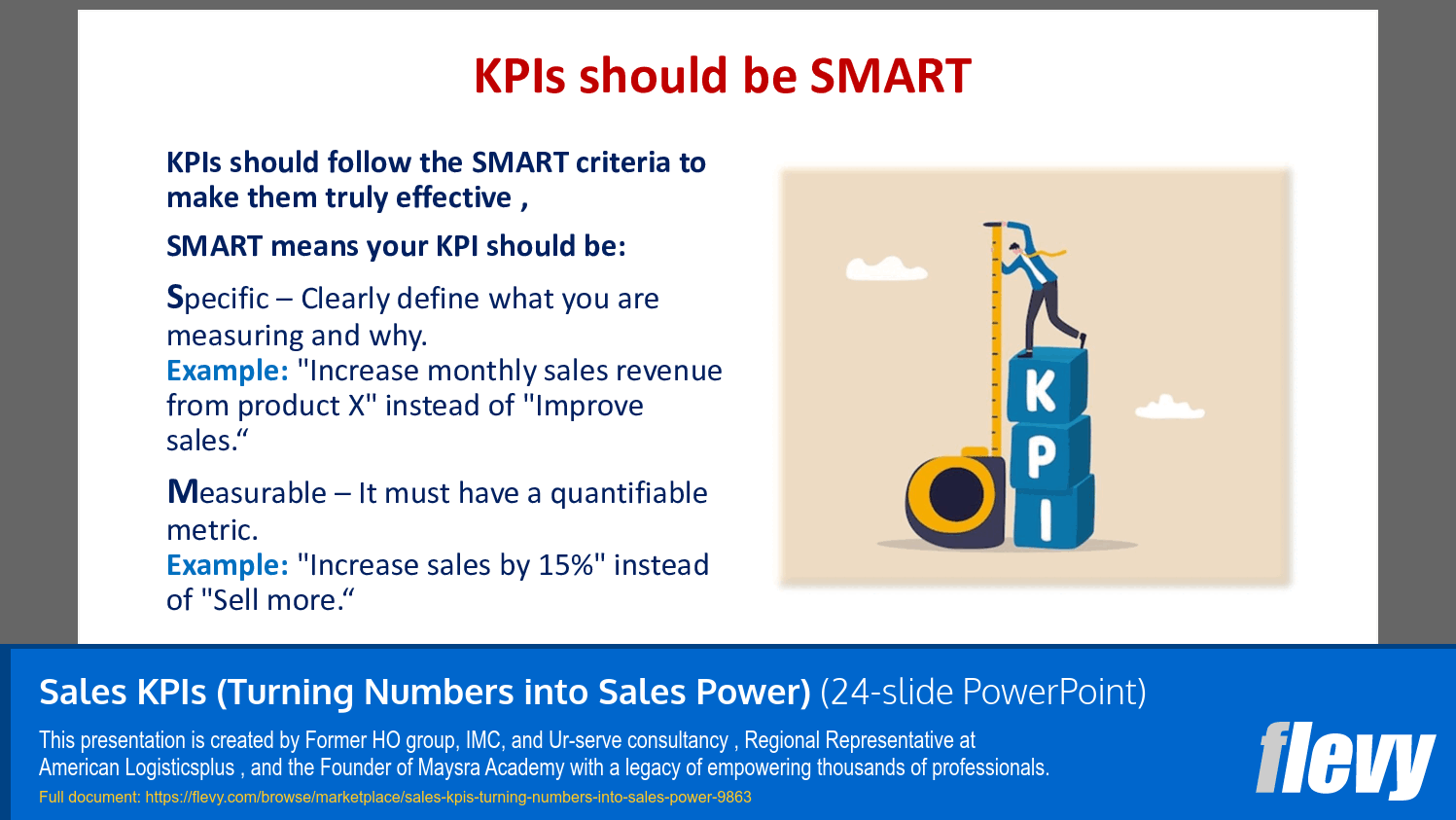 KPIs should be SMART

KPIs should follow the SMART criteria to make them truly effective ,

SMART means your KPI should be:

Specific – Clearly define what you are measuring and why.
Example: "Increase monthly sales revenue from product X" instead of "Improve sales.“

Measurable – It must have a quantifiable metric.
Example: "Increase sales by 15%" instead of "Sell more.“

K
P
I

Sales KPIs (Turning Numbers into Sales Power) (24-slide PowerPoint)

This presentation is created by Former HO group, IMC, and Ur-serve consultancy , Regional Representative at American Logisticsplus , and the Founder of Maysra Academy with a legacy of empowering thousands of professionals.

Full document: https://flevy.com/browse/marketplace/sales-kpis-turning-numbers-into-sales-power-9863

flevy